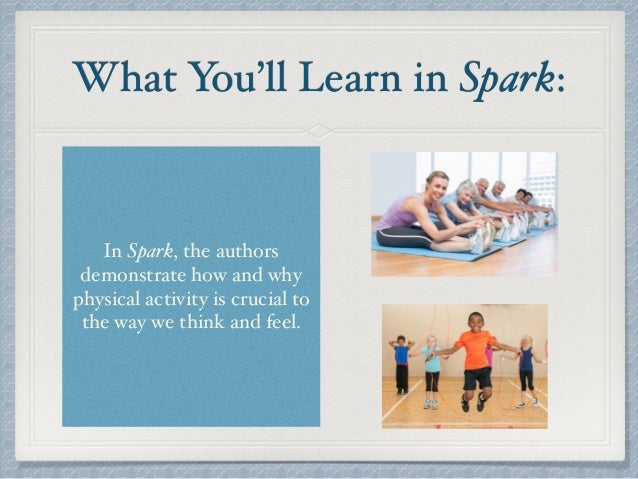 What You'll Learn in Spark:

In Spark, the authors demonstrate how and why physical activity is crucial to the way we think and feel.